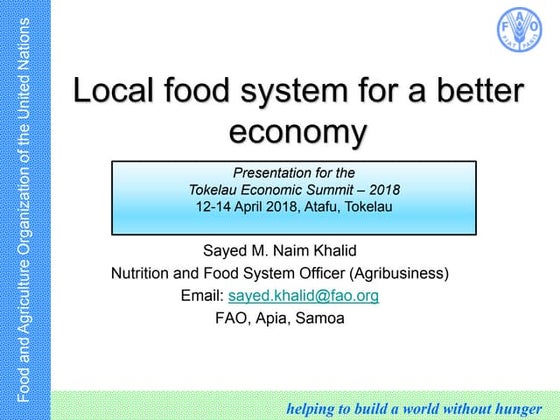 Food and Agriculture Organization of the United Nations

FAO FIAT PANIS

Local food system for a better economy

Presentation for the
Tokelau Economic Summit – 2018
12-14 April 2018, Atafu, Tokelau

Sayed M. Naim Khalid
Nutrition and Food System Officer (Agribusiness)
Email: sayed.khalid@fao.org
FAO, Apia, Samoa

helping to build a world without hunger